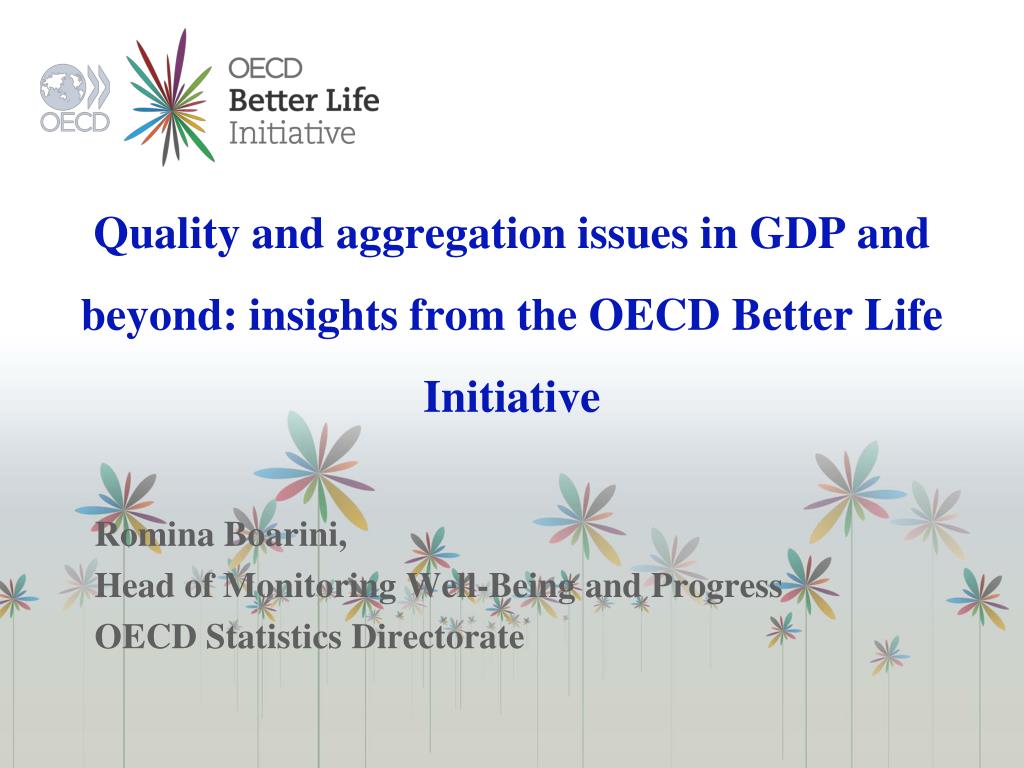 OECD

OECD
Better Life
Initiative

Quality and aggregation issues in GDP and beyond: insights from the OECD Better Life Initiative

Romina Boarini,
Head of Monitoring Well-Being and Progress
OECD Statistics Directorate